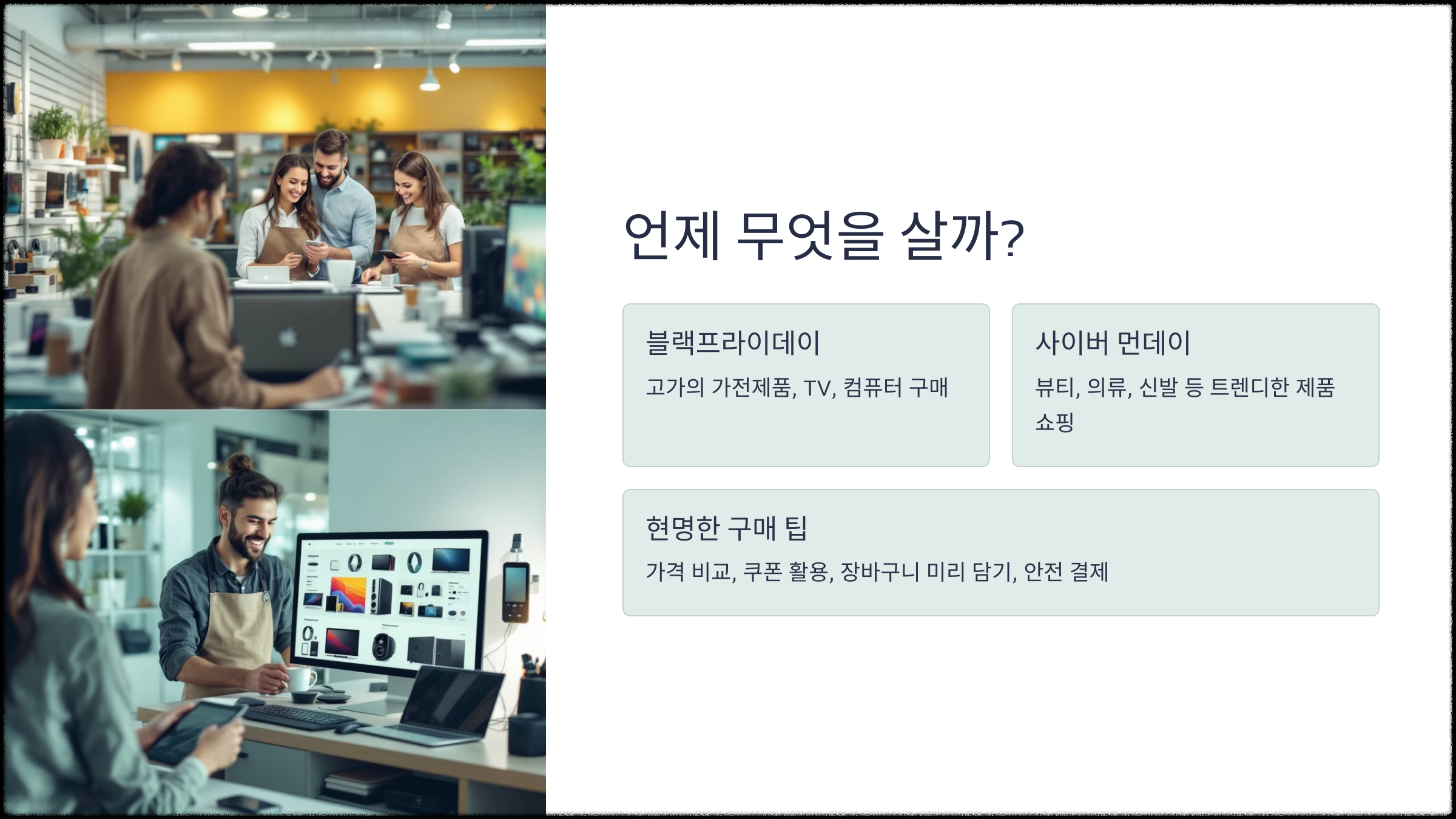 언제 무엇을 살까?

블랙프라이데이

고가의 가전제품, TV, 컴퓨터 구매

사이버 먼데이

뷰티, 의류, 신발 등 트렌디한 제품 쇼핑

현명한 구매 팁

가격 비교, 쿠폰 활용, 장바구니 미리 담기, 안전 결제